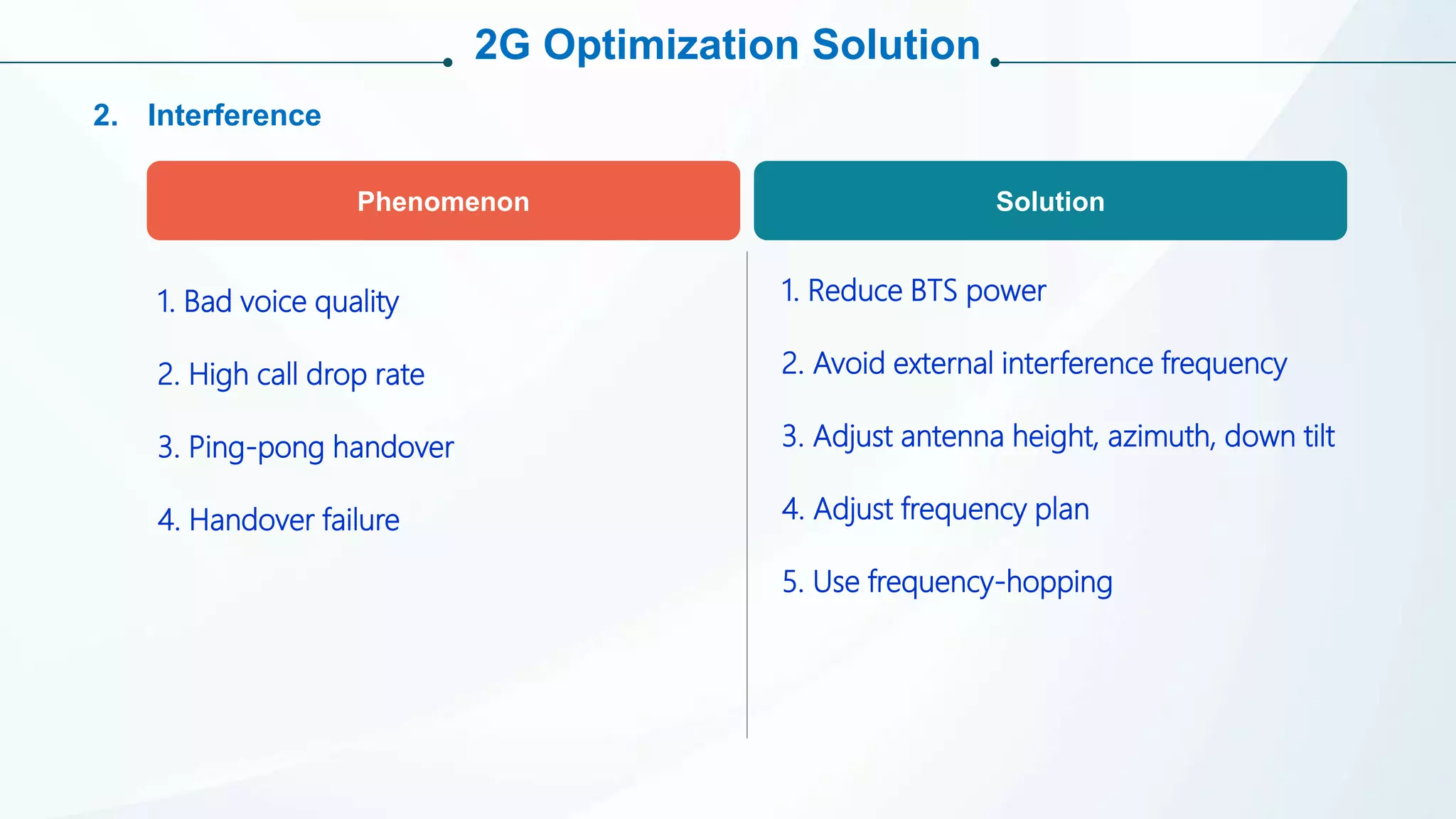 2G Optimization Solution

2. Interference

Phenomenon

1. Bad voice quality

2. High call drop rate

3. Ping-pong handover

4. Handover failure

Solution

1. Reduce BTS power

2. Avoid external interference frequency

3. Adjust antenna height, azimuth, down tilt

4. Adjust frequency plan

5. Use frequency-hopping